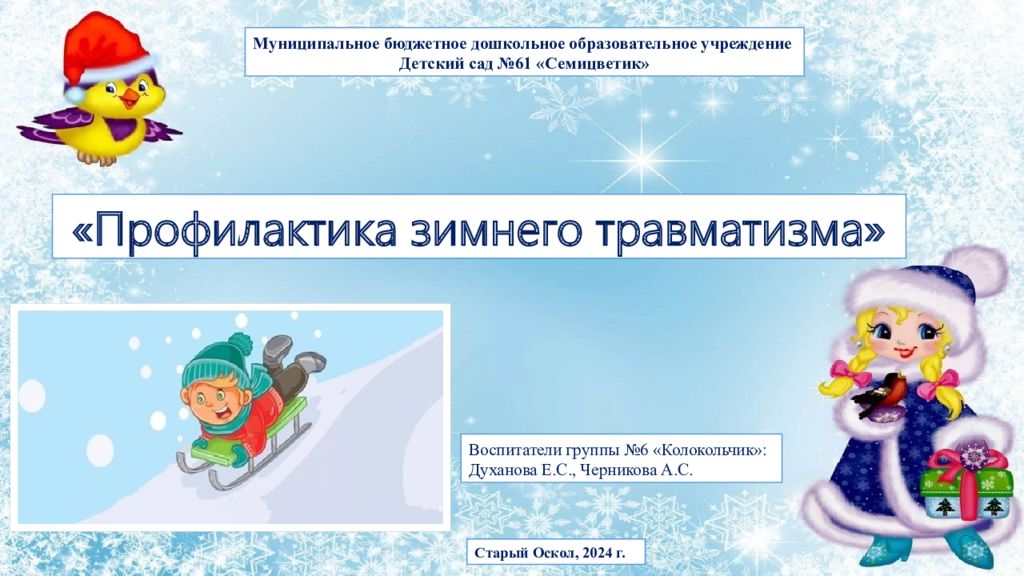 Муниципальное бюджетное дошкольное образовательное учреждение
Детский сад №61 «Семицветик»

«Профилактика зимнего травматизма»

Воспитатели группы №6 «Колокольчик»:
Духанова Е.С., Черникова А.С.

Старый Оскол, 2024 г.